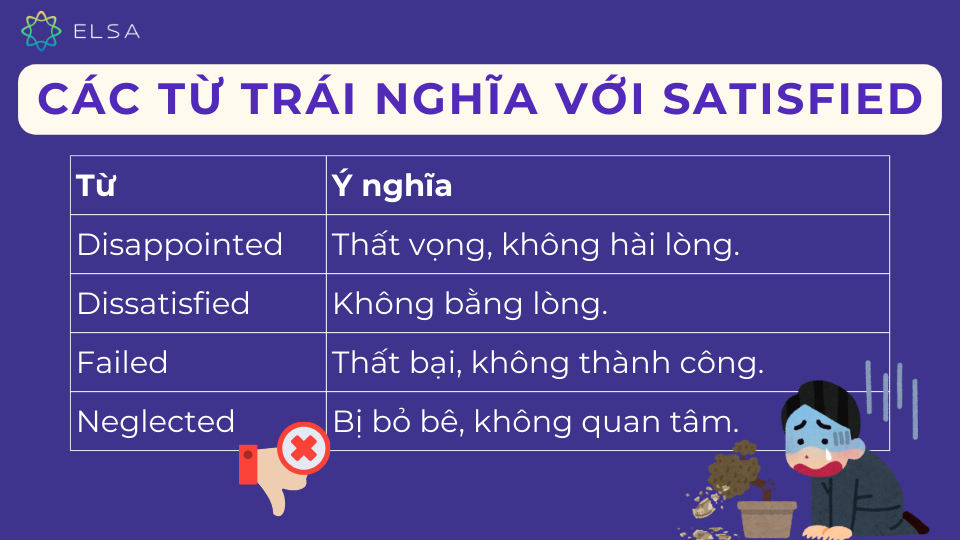 ELSA

CÁC TỪ TRÁI NGHĨA VỚI SATISFIED

| Từ | Ý nghĩa |
|---|---|
| Disappointed | Thất vọng, không hài lòng. |
| Dissatisfied | Không bằng lòng. |
| Failed | Thất bại, không thành công. |
| Neglected | Bị bỏ bê, không quan tâm. |